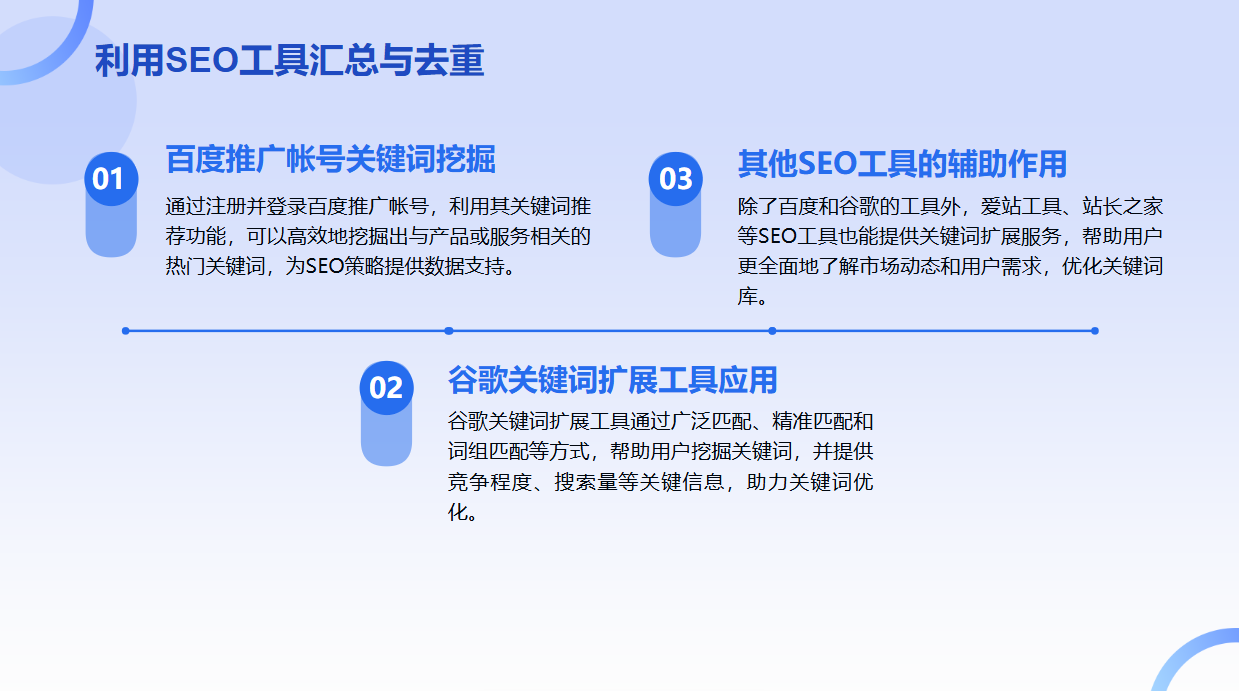 利用SEO工具汇总与去重

01

百度推广帐号关键词挖掘

通过注册并登录百度推广帐号，利用其关键词推荐功能，可以高效地挖掘出与产品或服务相关的热门关键词，为SEO策略提供数据支持。

03

其他SEO工具的辅助作用

除了百度和谷歌的工具外，爱站工具、站长之家等SEO工具也能提供关键词扩展服务，帮助用户更全面地了解市场动态和用户需求，优化关键词库。

02

谷歌关键词扩展工具应用

谷歌关键词扩展工具通过广泛匹配、精准匹配和词组匹配等方式，帮助用户挖掘关键词，并提供竞争程度、搜索量等关键信息，助力关键词优化。